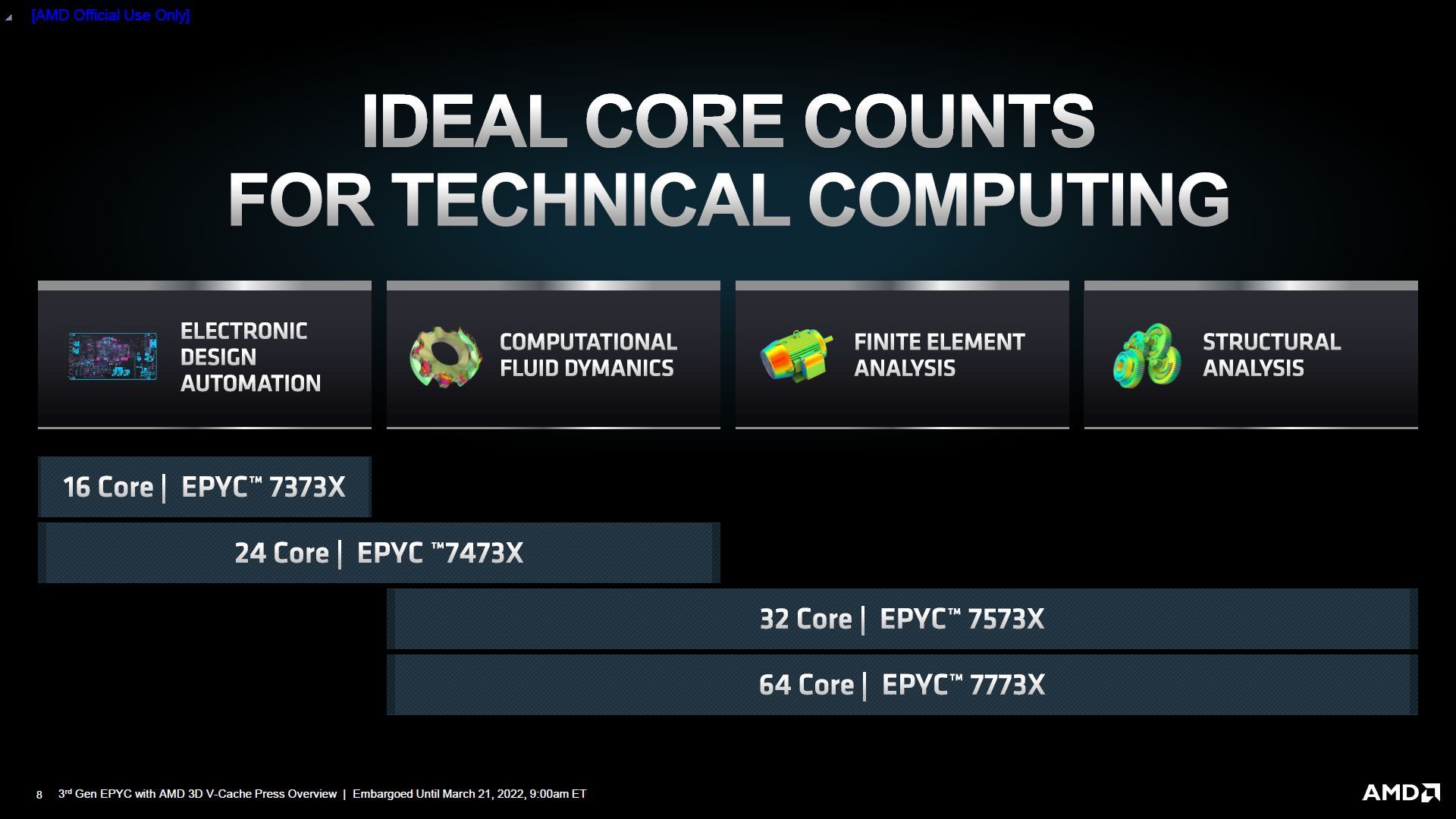 [AMD Official Use Only]

IDEAL CORE COUNTS FOR TECHNICAL COMPUTING

ELECTRONIC DESIGN AUTOMATION

COMPUTATIONAL FLUID DYMANICS

FINITE ELEMENT ANALYSIS

STRUCTURAL ANALYSIS

16 Core | EPYC™ 7373X

24 Core | EPYC ™7473X

32 Core | EPYC™ 7573X

64 Core | EPYC™ 7773X

8 3rd Gen EPYC with AMD 3D V-Cache Press Overview | Embargoed Until March 21, 2022, 9:00am ET

AMD